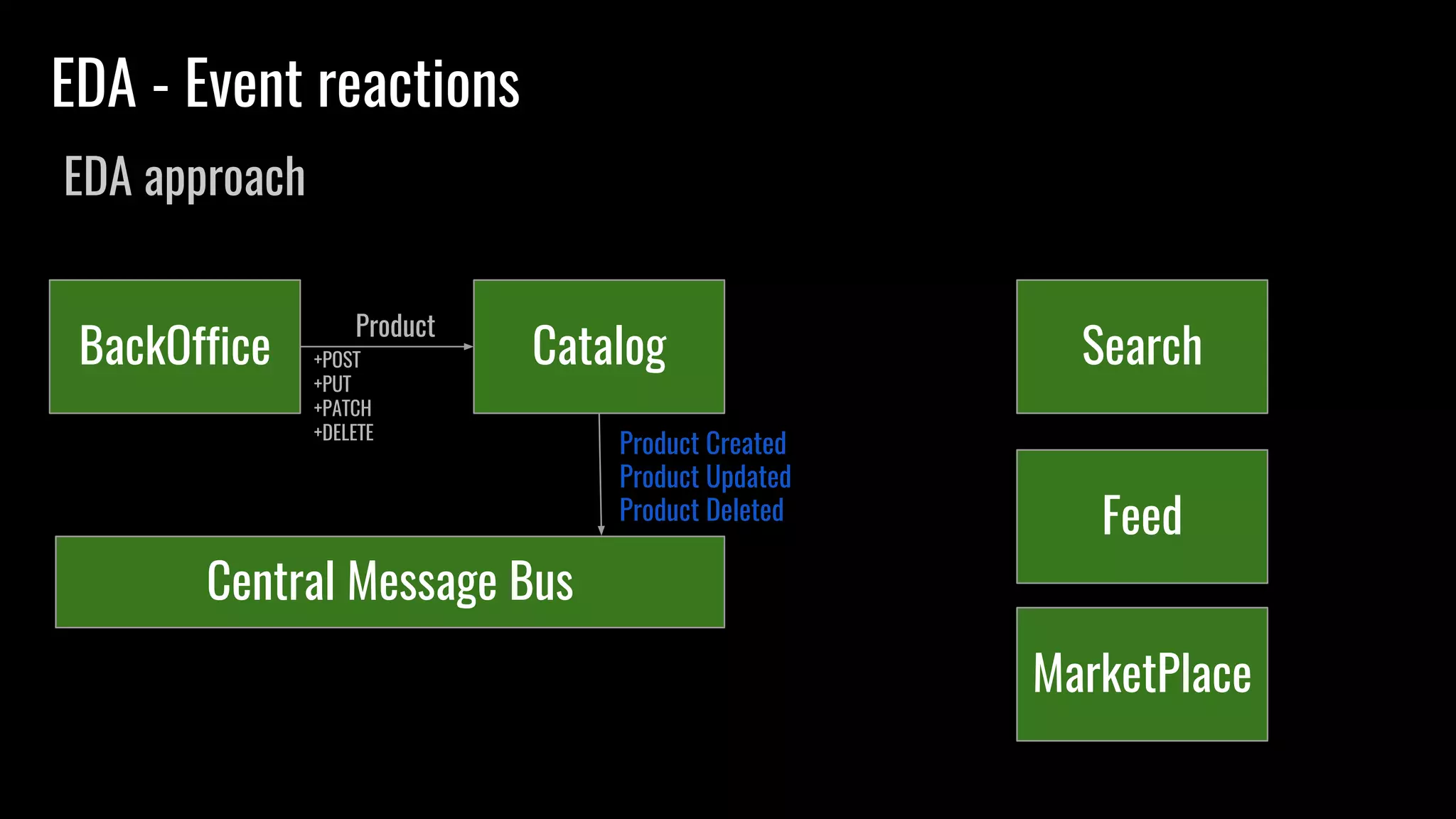 EDA - Event reactions

EDA approach

BackOffice

Product

+POST
+PUT
+PATCH
+DELETE

Catalog

Product Created
Product Updated
Product Deleted

Central Message Bus

Search

Feed

MarketPlace